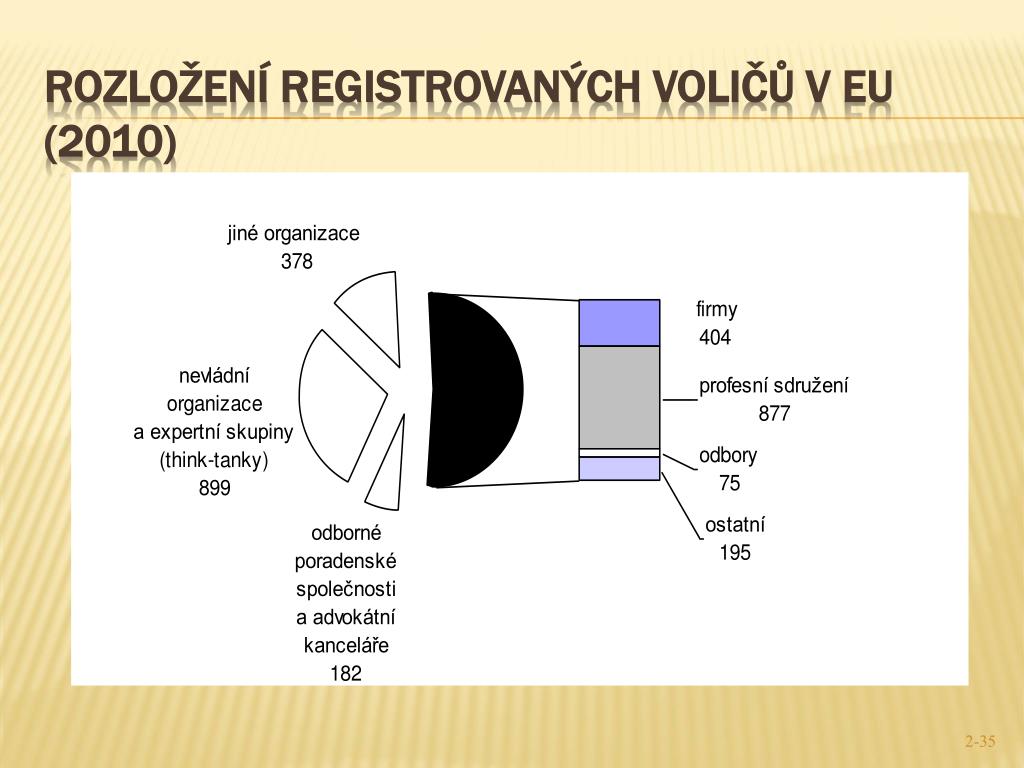 ROZLOŽENÍ REGISTROVANÝCH VOLIČŮ V EU (2010)

jiné organizace
378

nevládní
organizace
a expertní skupiny
(think-tanky)
899

odborné
poradenské
společnosti
a advokátní
kanceláře
182

firmy
404

profesní sdružení
877

odbory
75

ostatní
195

2-35